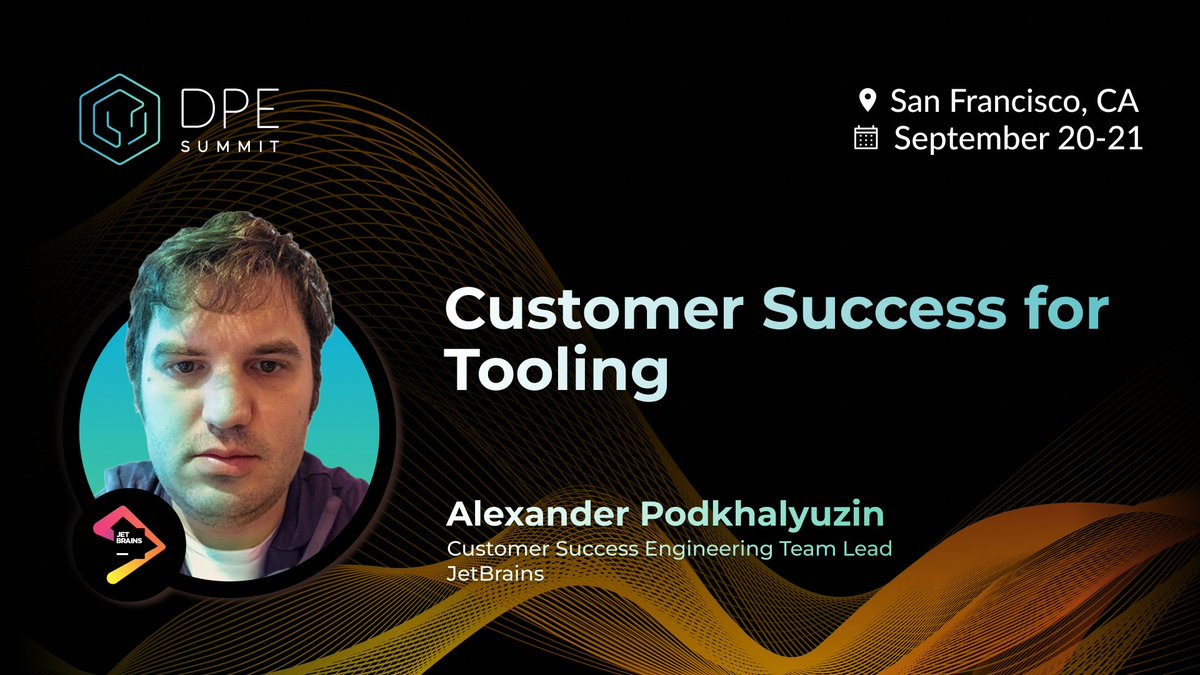 DPE
SUMMIT

San Francisco, CA
September 20-21

Customer Success for Tooling

JET BRAINS

Alexander Podkhalyuzin
Customer Success Engineering Team Lead
JetBrains